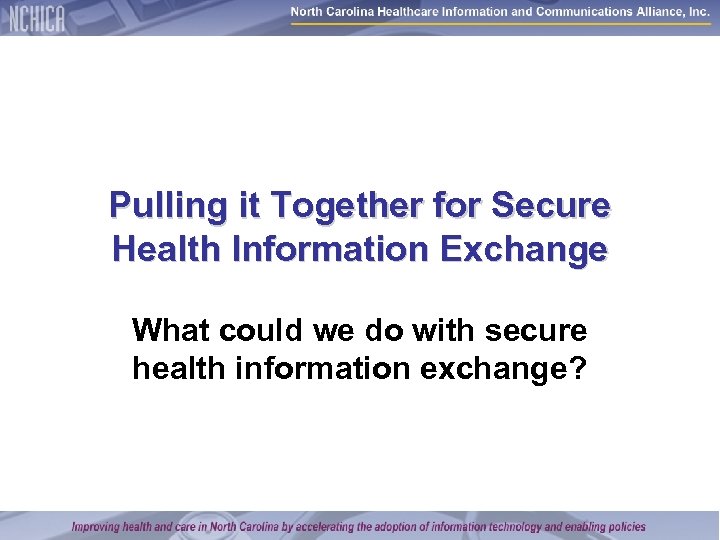 NCHICA

North Carolina Healthcare Information and Communications Alliance, Inc.

Pulling it Together for Secure Health Information Exchange

What could we do with secure health information exchange?

Improving health and care in North Carolina by accelerating the adoption of information technology and enabling policies